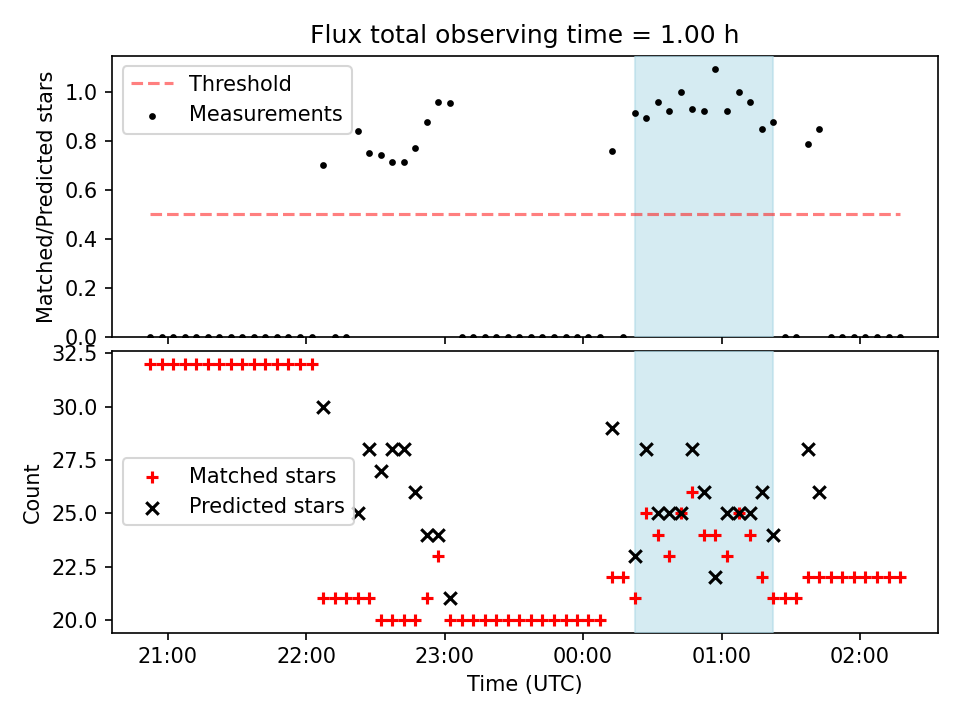 Flux total observing time = 1.00 h

Threshold
Measurements

Matched/Predicted stars

1.0
0.8
0.6
0.4
0.2
0.0

Matched stars
Predicted stars

Count

32.5
30.0
27.5
25.0
22.5
20.0

21:00
22:00
23:00
00:00
01:00
02:00

Time (UTC)